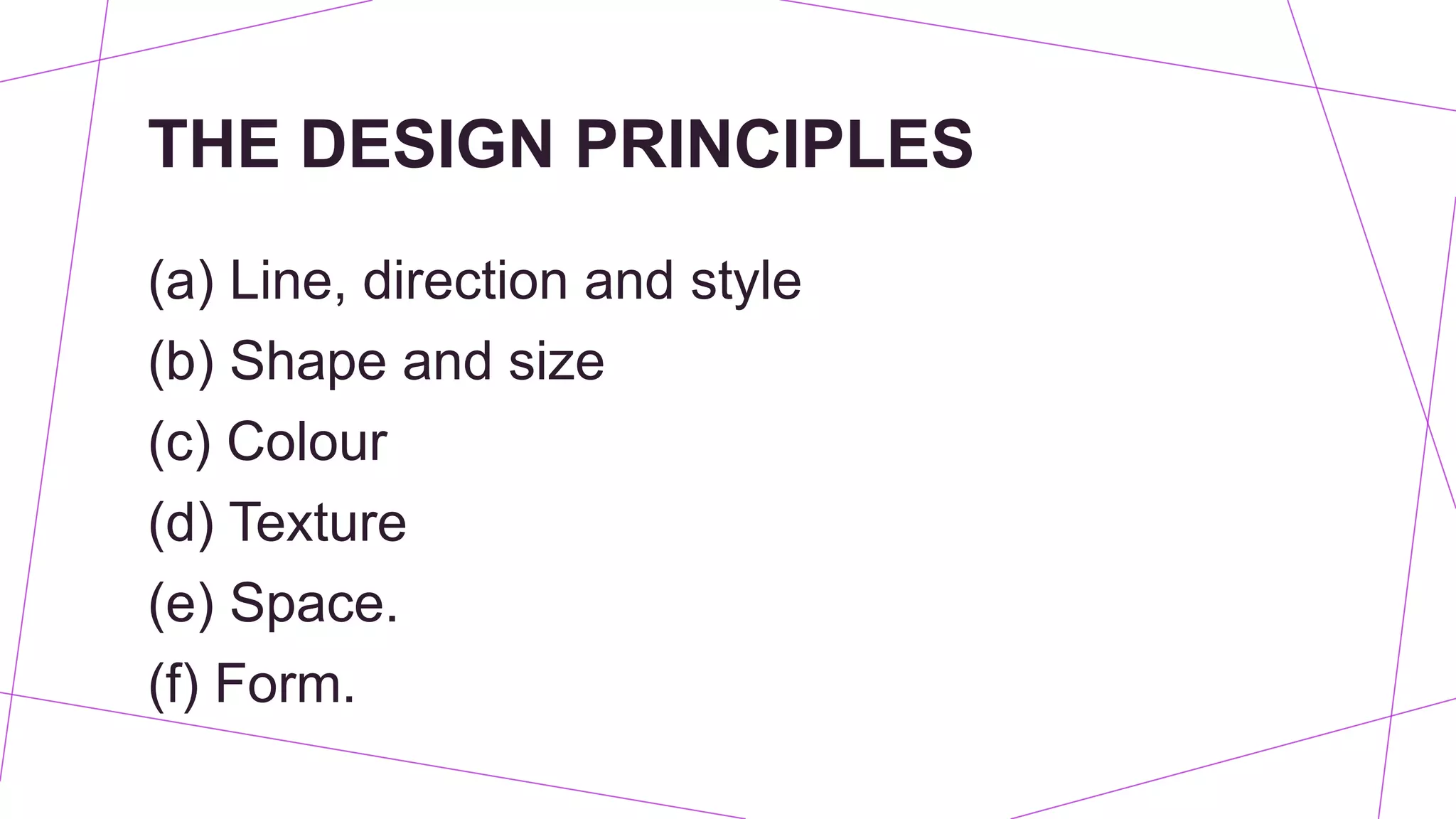 THE DESIGN PRINCIPLES

(a) Line, direction and style
(b) Shape and size
(c) Colour
(d) Texture
(e) Space.
(f) Form.